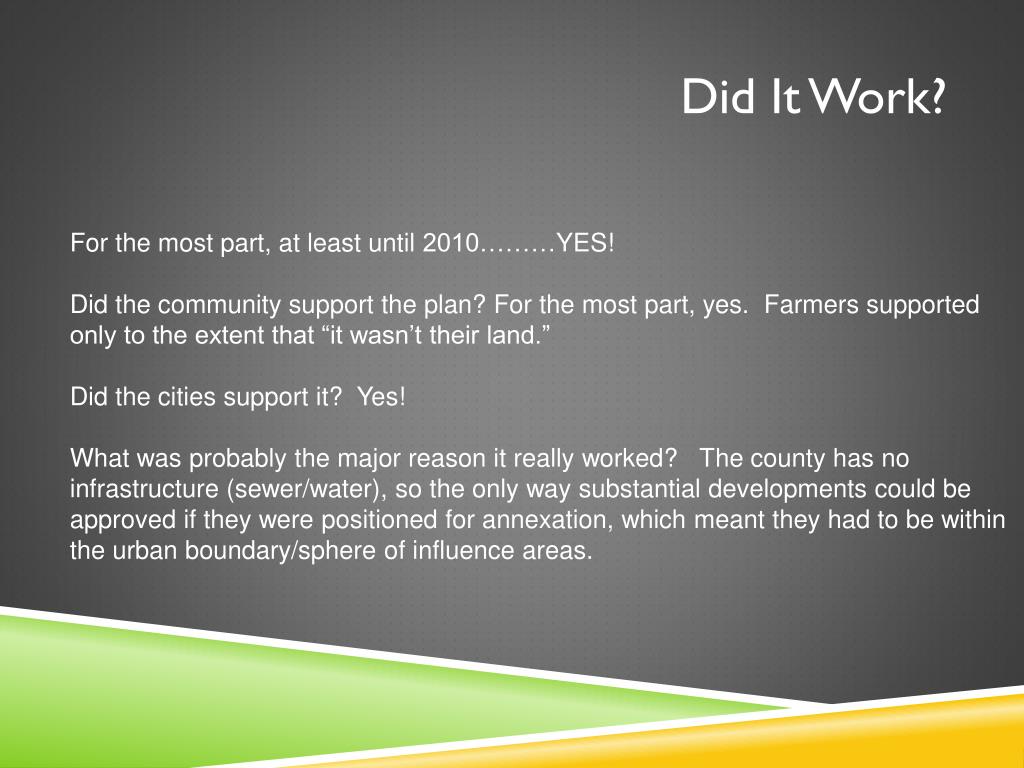 Did It Work?

For the most part, at least until 2010………YES!

Did the community support the plan? For the most part, yes. Farmers supported only to the extent that “it wasn’t their land.”

Did the cities support it? Yes!

What was probably the major reason it really worked? The county has no infrastructure (sewer/water), so the only way substantial developments could be approved if they were positioned for annexation, which meant they had to be within the urban boundary/sphere of influence areas.